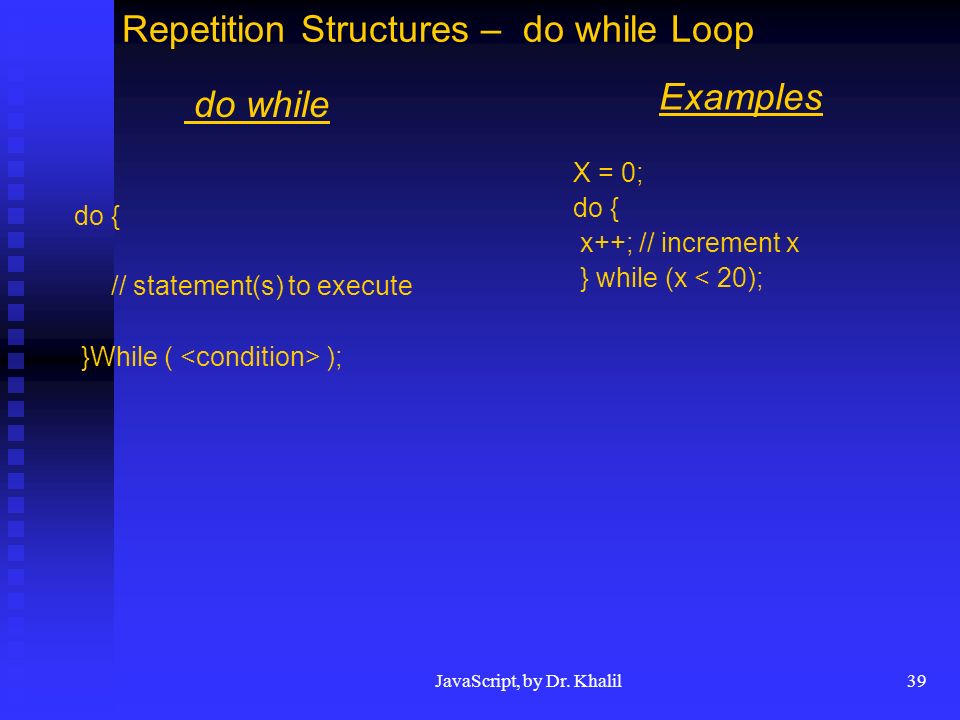 Repetition Structures – do while Loop

do while

do {

// statement(s) to execute

}While ( <condition> );

Examples

X = 0;
do {
x++; // increment x
} while (x < 20);

JavaScript, by Dr. Khalil

39